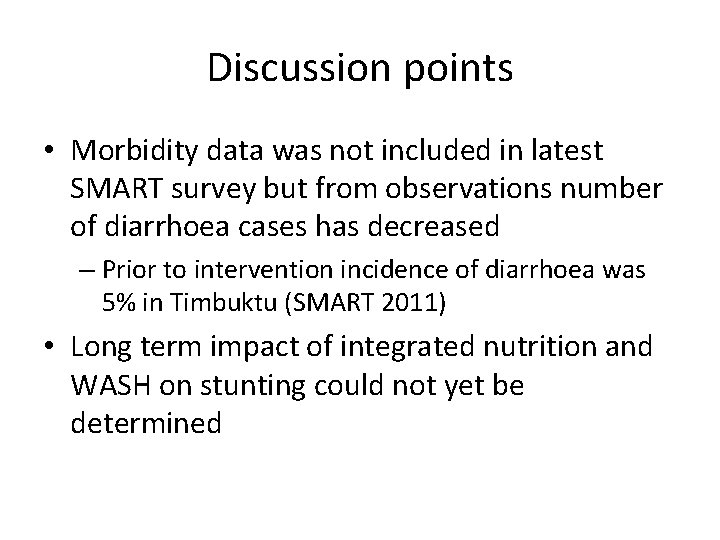 Discussion points

• Morbidity data was not included in latest SMART survey but from observations number of diarrhoea cases has decreased

– Prior to intervention incidence of diarrhoea was 5% in Timbuktu (SMART 2011)

• Long term impact of integrated nutrition and WASH on stunting could not yet be determined